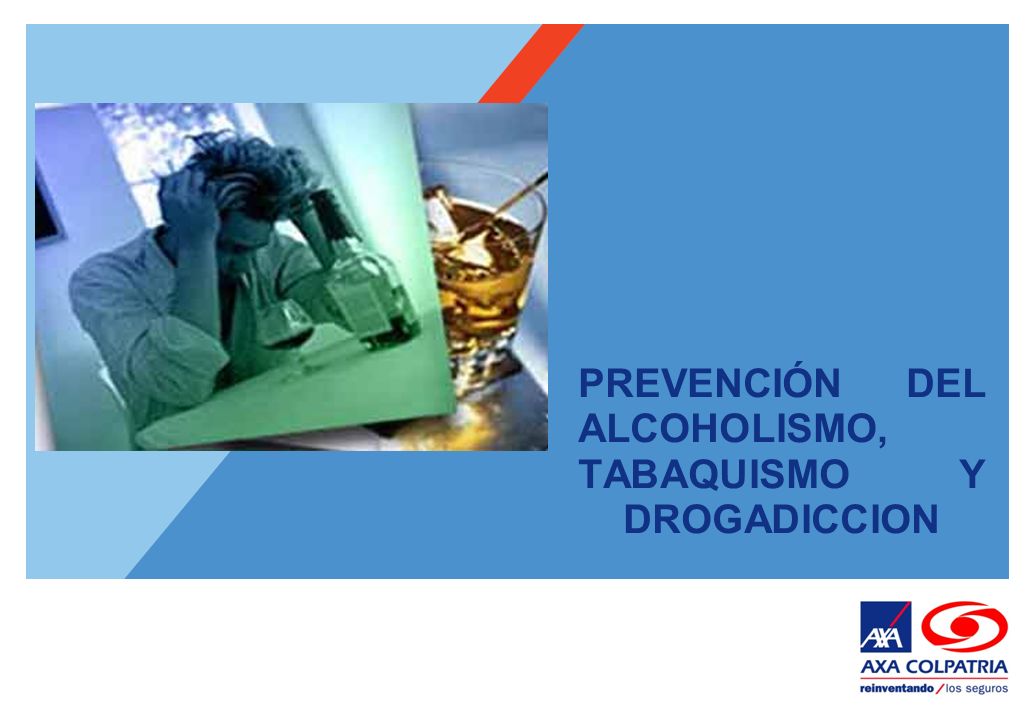 PREVENCIÓN DEL ALCOHOLISMO, TABAQUISMO Y DROGADICCION

AXA

AXA COLPATRIA
reinventando / los seguros